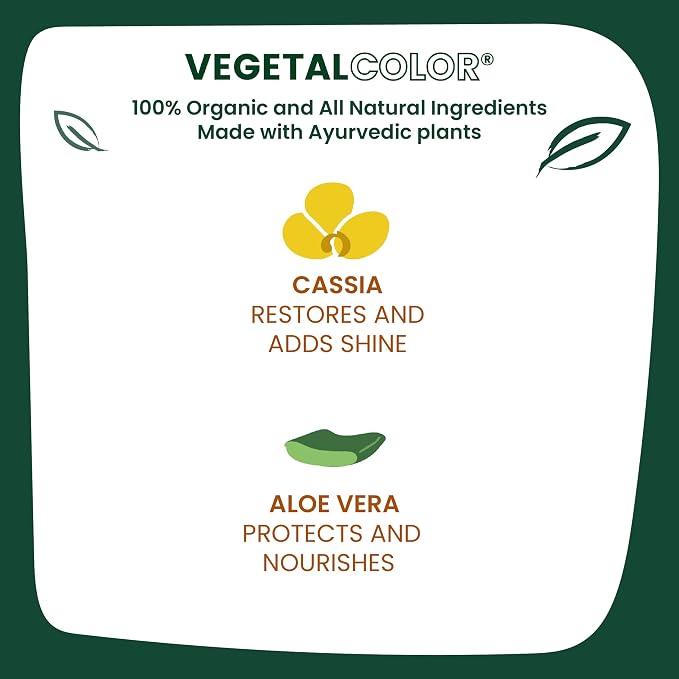 VEGETALCOLOR®
100% Organic and All Natural Ingredients
Made with Ayurvedic plants

CASSIA
RESTORES AND ADDS SHINE

ALOE VERA
PROTECTS AND NOURISHES